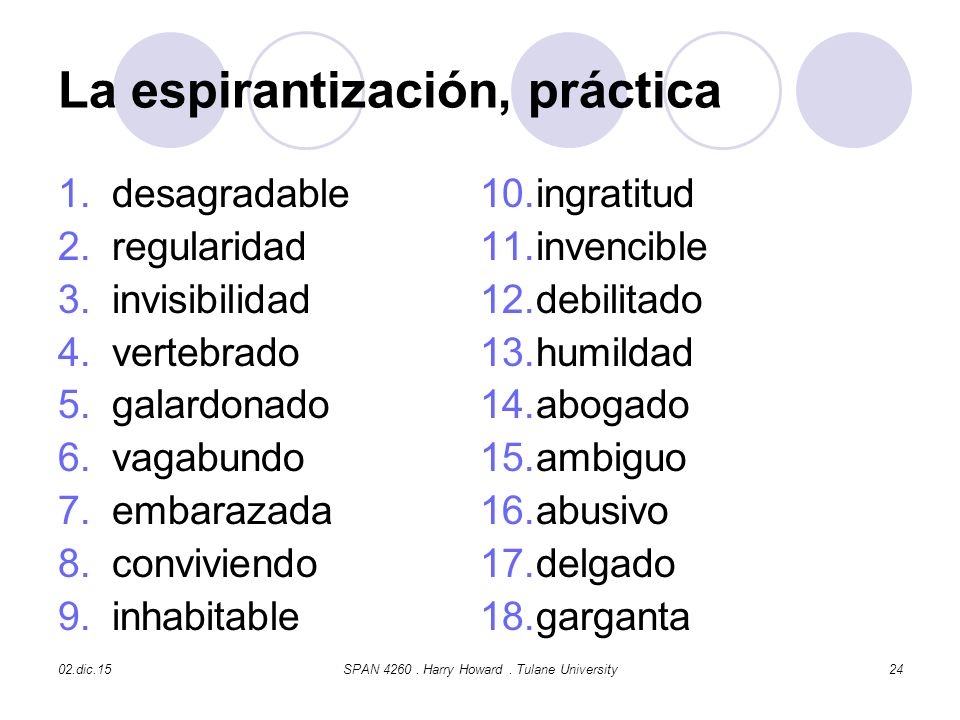 La espirantización, práctica

1. desagradable
2. regularidad
3. invisibilidad
4. vertebrado
5. galardonado
6. vagabundo
7. embarazada
8. conviviendo
9. inhabitable

10. ingratitud
11. invencible
12. debilitado
13. humildad
14. abogado
15. ambiguo
16. abusivo
17. delgado
18. garganta

02.dic.15
SPAN 4260 . Harry Howard . Tulane University
24